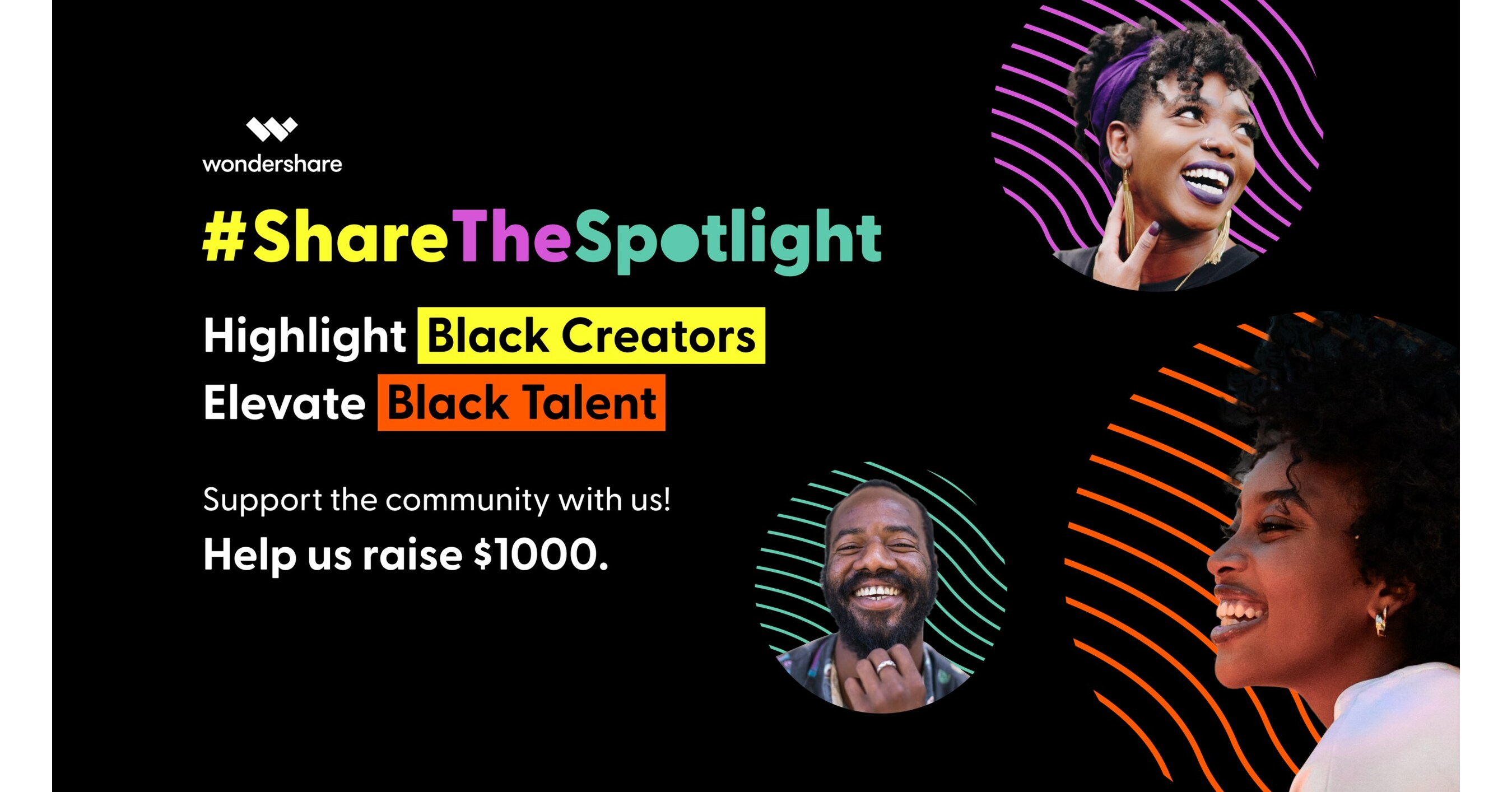 wondershare

#ShareTheSpotlight

Highlight Black Creators
Elevate Black Talent

Support the community with us!
Help us raise $1000.